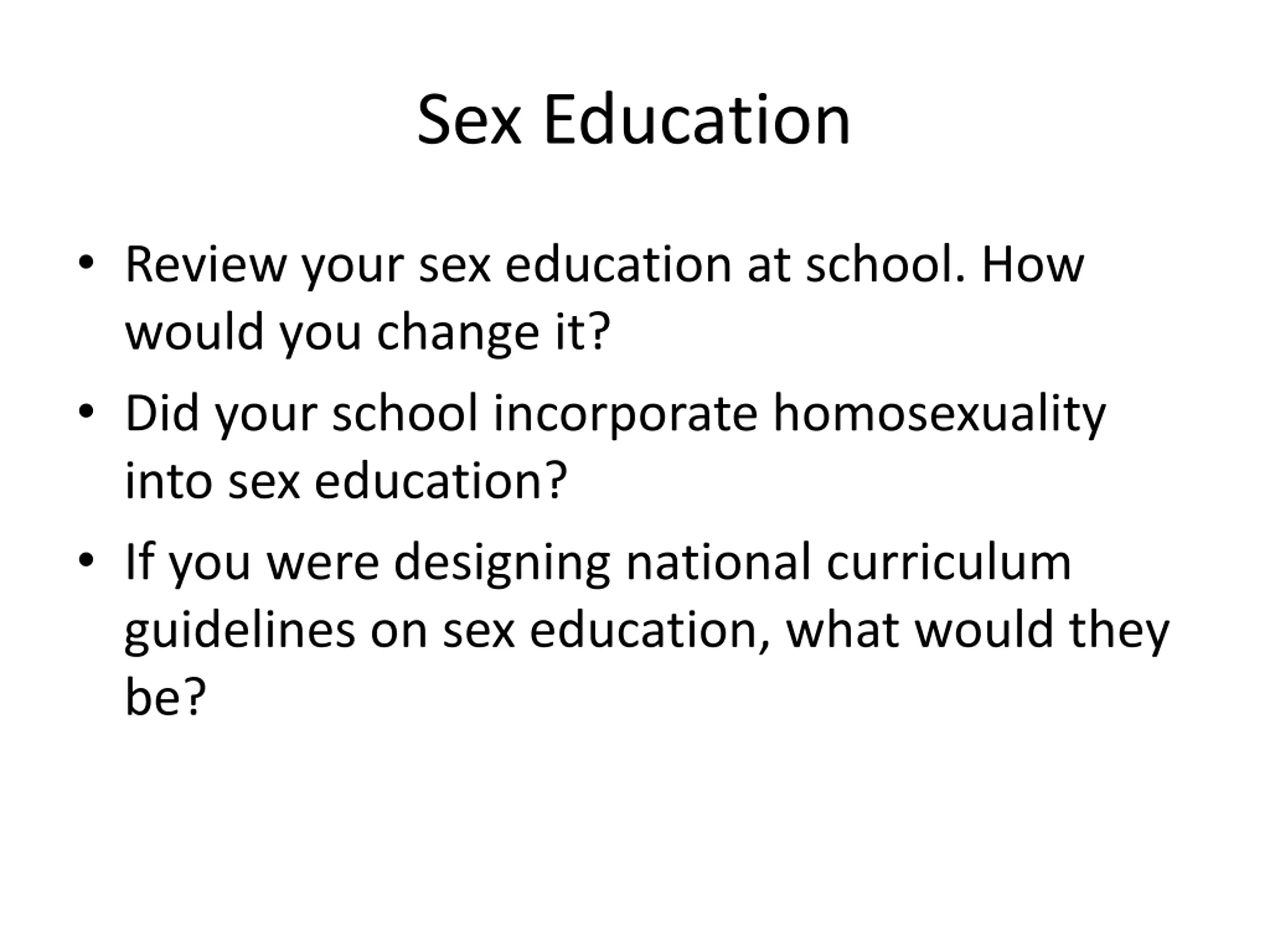 Sex Education

• Review your sex education at school. How would you change it?
• Did your school incorporate homosexuality into sex education?
• If you were designing national curriculum guidelines on sex education, what would they be?